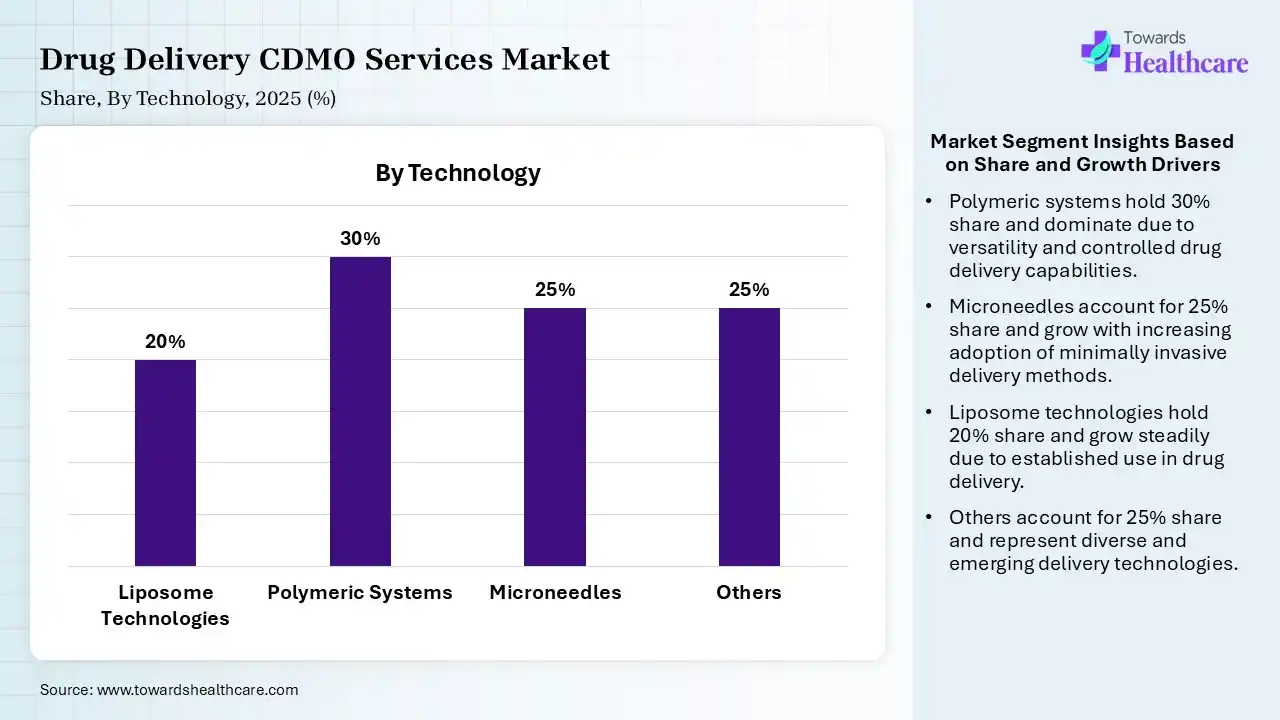 Drug Delivery CDMO Services Market
Share, By Technology, 2025 (%)

Towards Healthcare

By Technology

20%
30%
25%
25%

Liposome Technologies
Polymeric Systems
Microneedles
Others

Market Segment Insights Based on Share and Growth Drivers

• Polymeric systems hold 30% share and dominate due to versatility and controlled drug delivery capabilities.

• Microneedles account for 25% share and grow with increasing adoption of minimally invasive delivery methods.

• Liposome technologies hold 20% share and grow steadily due to established use in drug delivery.

• Others account for 25% share and represent diverse and emerging delivery technologies.

Source: www.towardshealthcare.com